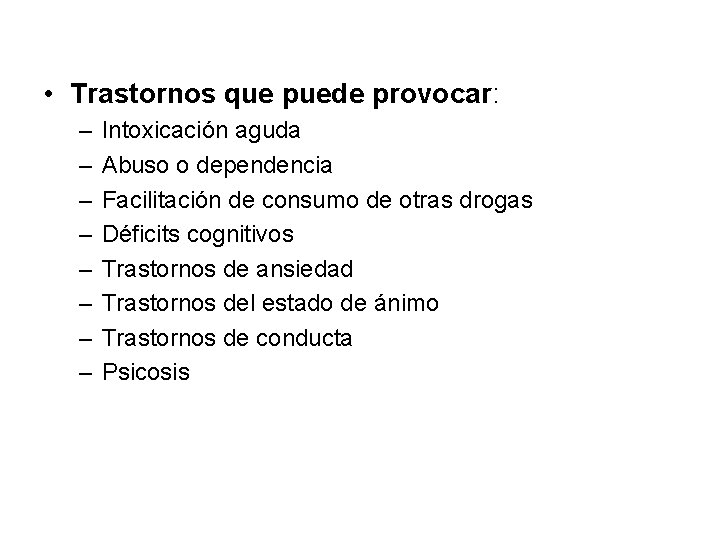 • Trastornos que puede provocar:
– Intoxicación aguda
– Abuso o dependencia
– Facilitación de consumo de otras drogas
– Déficits cognitivos
– Trastornos de ansiedad
– Trastornos del estado de ánimo
– Trastornos de conducta
– Psicosis